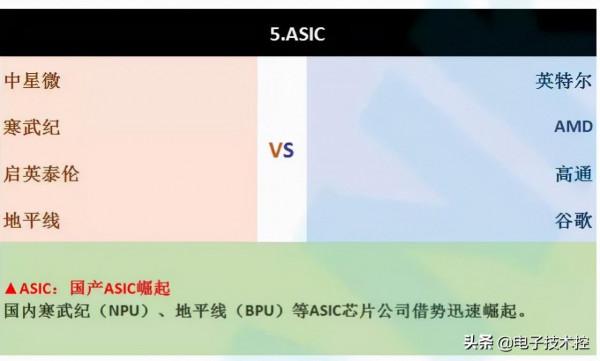 5.ASIC

中星微

寒武纪

启英泰伦

地平线

VS

英特尔

AMD

高通

谷歌

▲ASIC：国产ASIC崛起

国内寒武纪（NPU）、地平线（BPU）等ASIC芯片公司借势迅速崛起。

头条 @电子技术控